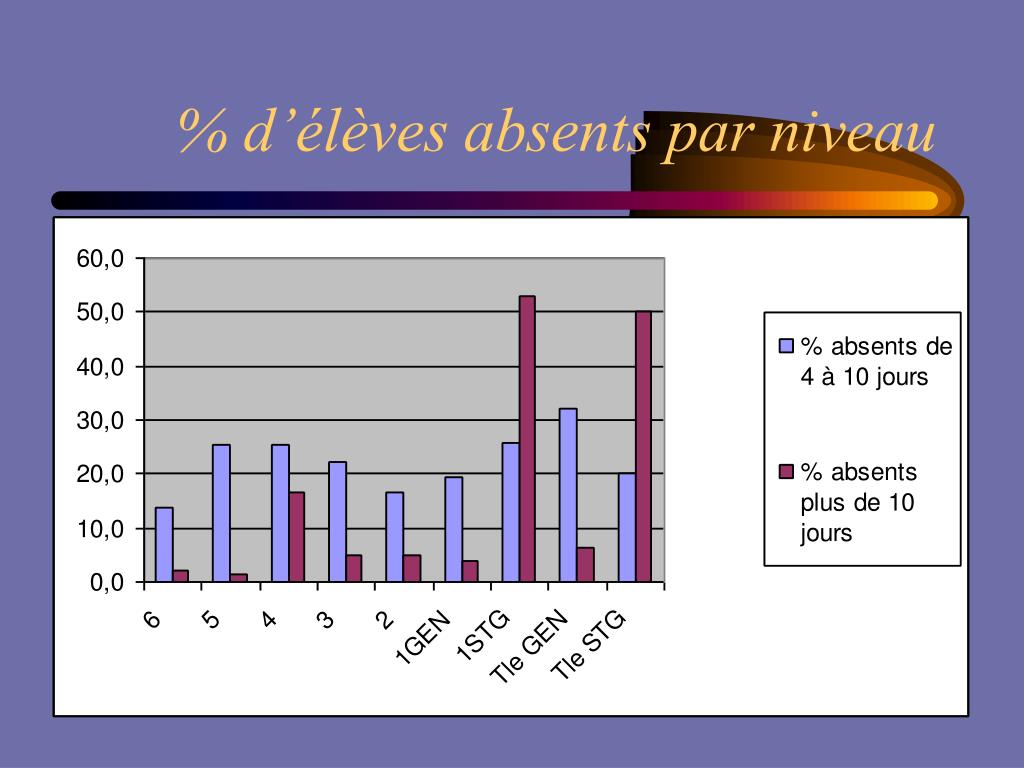 % d’élèves absents par niveau

60,0
50,0
40,0
30,0
20,0
10,0
0,0

6
5
4
3
2
1GEN
1STG
Tle GEN
Tle STG

% absents de 4 à 10 jours

% absents plus de 10 jours